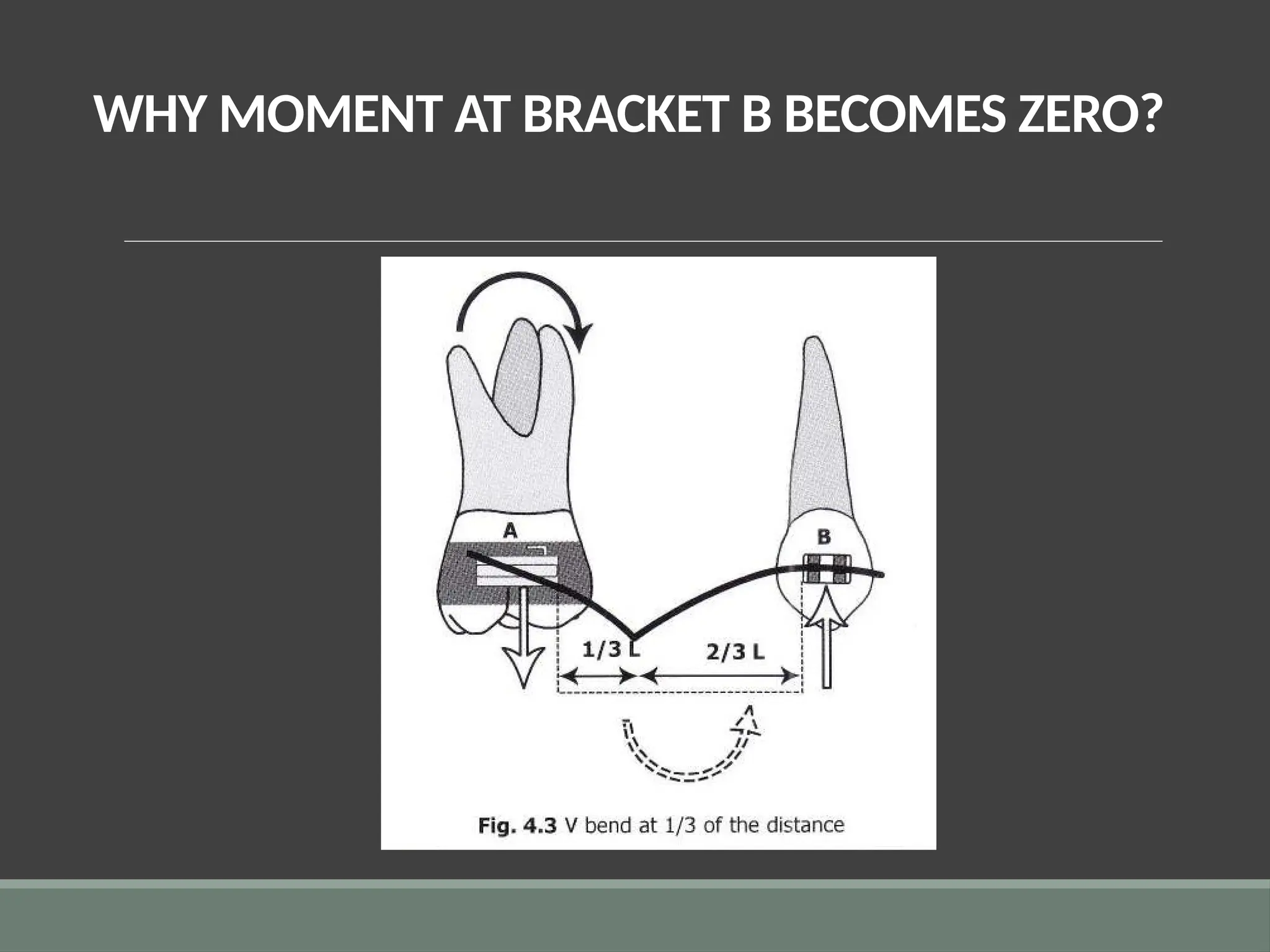 WHY MOMENT AT BRACKET B BECOMES ZERO?

A

B

1/3 L

2/3 L

Fig. 4.3 V bend at 1/3 of the distance